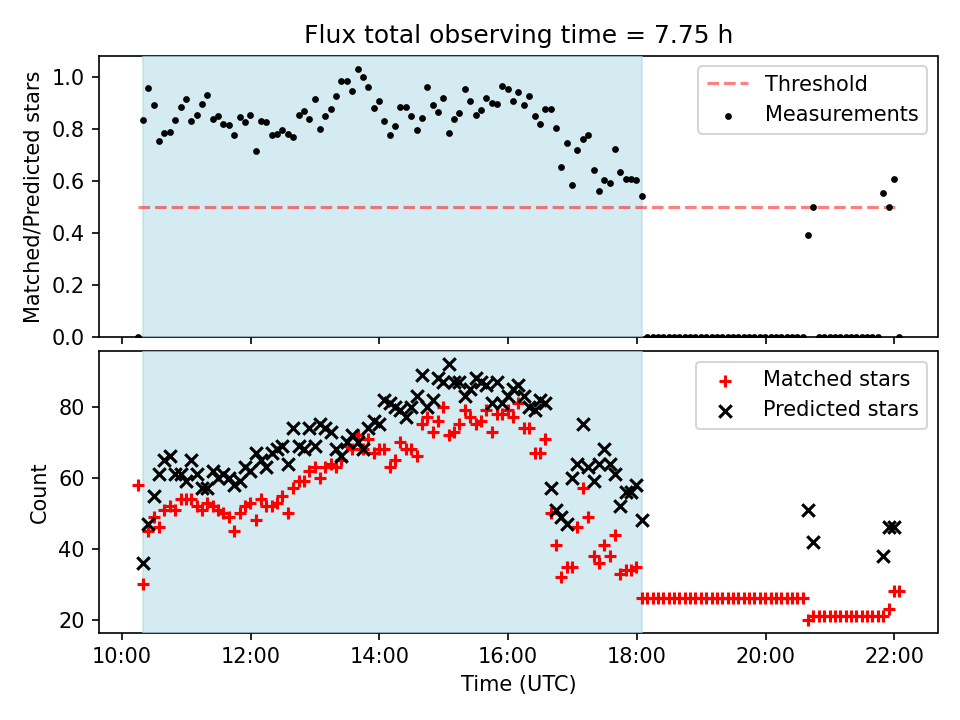 Flux total observing time = 7.75 h

Matched/Predicted stars

1.0
0.8
0.6
0.4
0.2
0.0

Threshold
Measurements

Count

80
60
40
20

Matched stars
Predicted stars

10:00
12:00
14:00
16:00
18:00
20:00
22:00

Time (UTC)